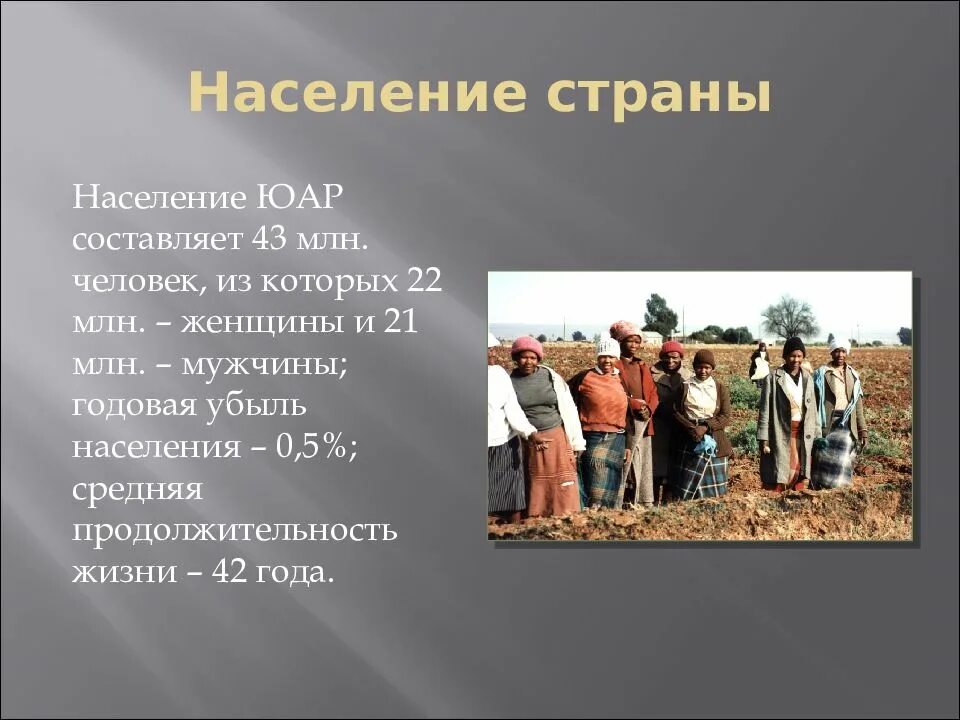 Население страны

Население ЮАР составляет 43 млн. человек, из которых 22 млн. – женщины и 21 млн. – мужчины; годовая убыль населения – 0,5%; средняя продолжительность жизни – 42 года.